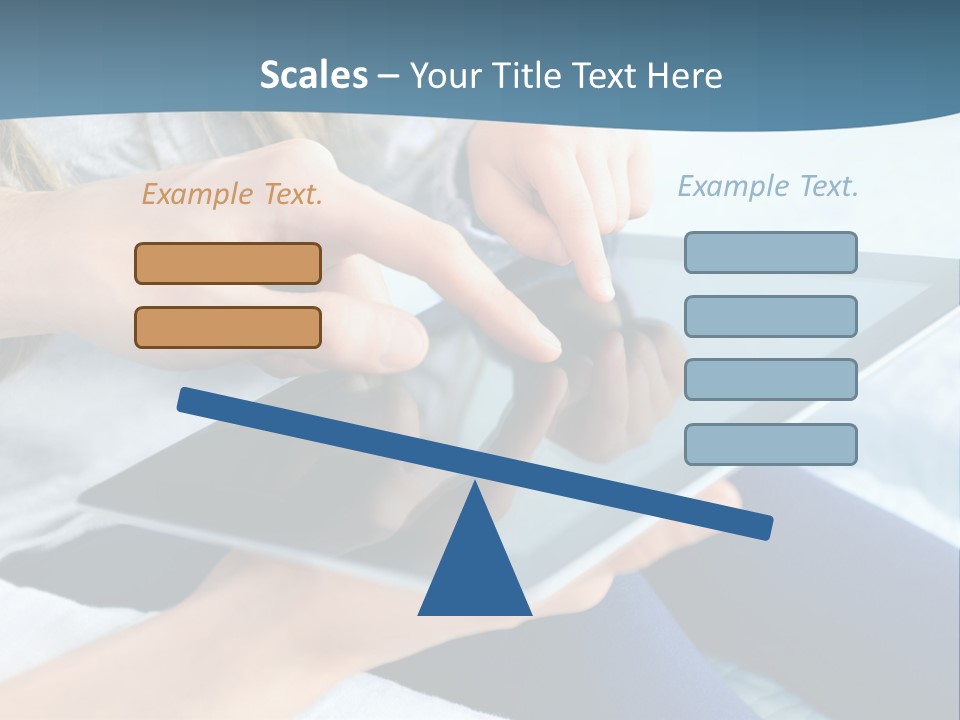 Scales – Your Title Text Here

Example Text.

Example Text.